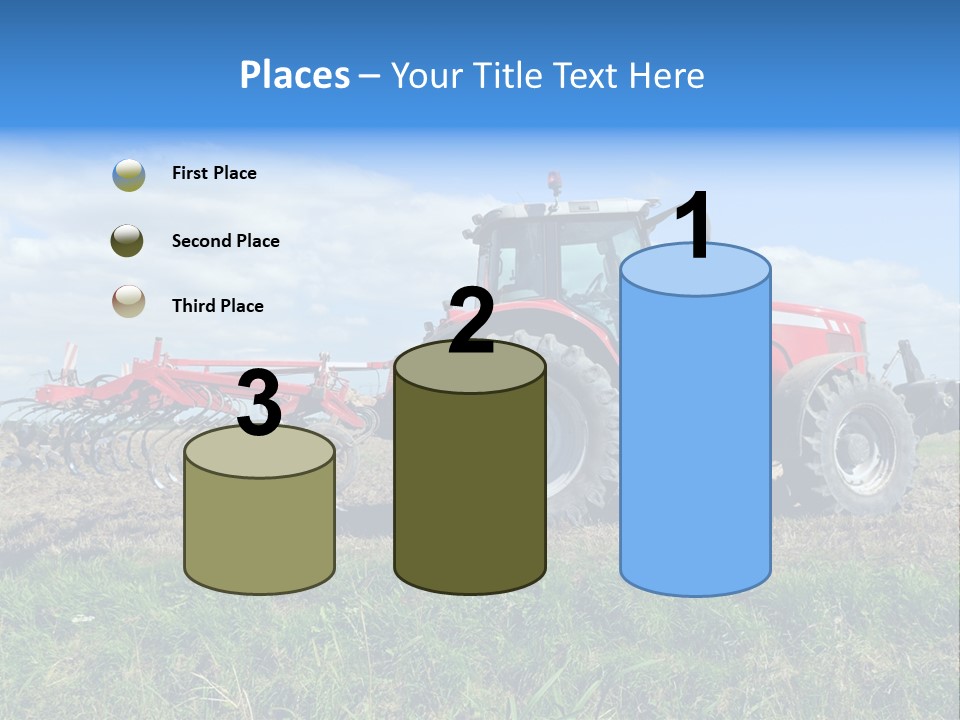 Places – Your Title Text Here

First Place

Second Place

Third Place

3

2

1